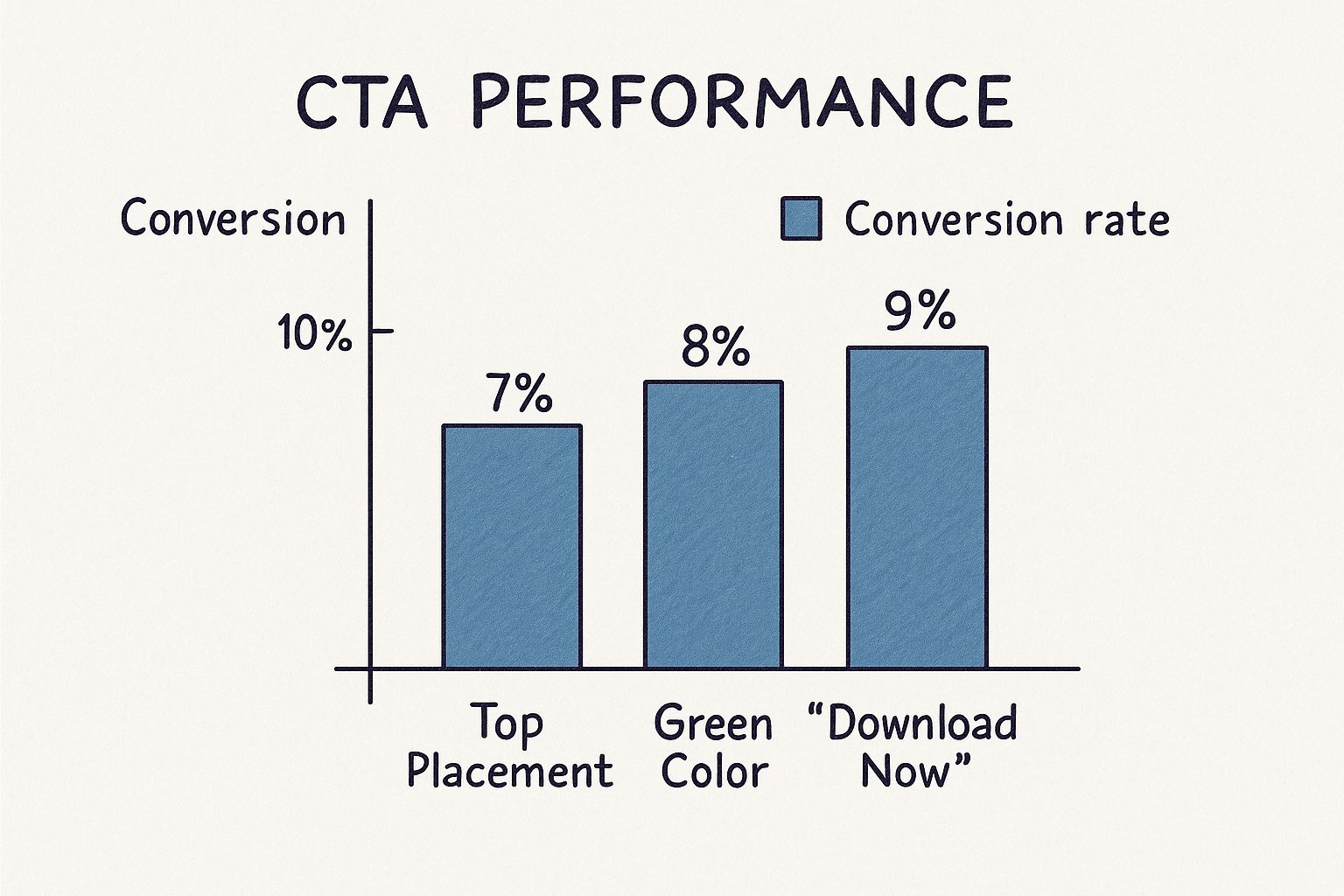 CTA PERFORMANCE

Conversion

Conversion rate

10%

7%

8%

9%

Top Placement

Green Color

“Download Now”